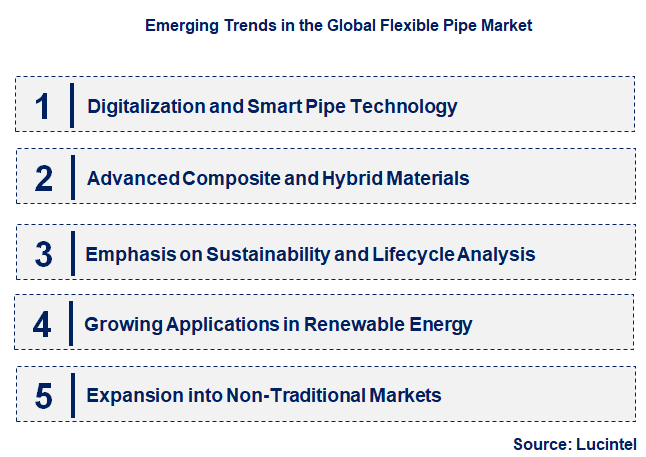 Emerging Trends in the Global Flexible Pipe Market

1 Digitalization and Smart Pipe Technology

2 Advanced Composite and Hybrid Materials

3 Emphasis on Sustainability and Lifecycle Analysis

4 Growing Applications in Renewable Energy

5 Expansion into Non-Traditional Markets

Source: Lucintel